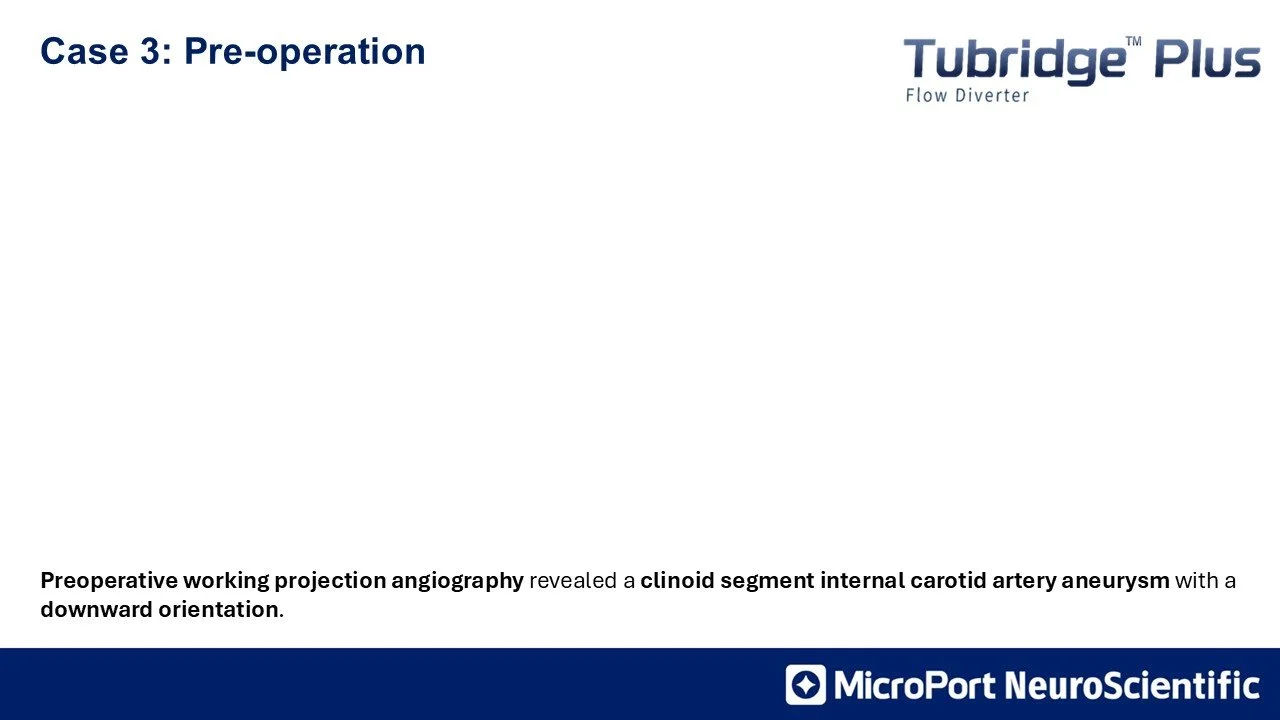 Case 3: Pre-operation

Tubridge™ Plus
Flow Diverter

Preoperative working projection angiography revealed a clinoid segment internal carotid artery aneurysm with a downward orientation.

MicroPort NeuroScientific